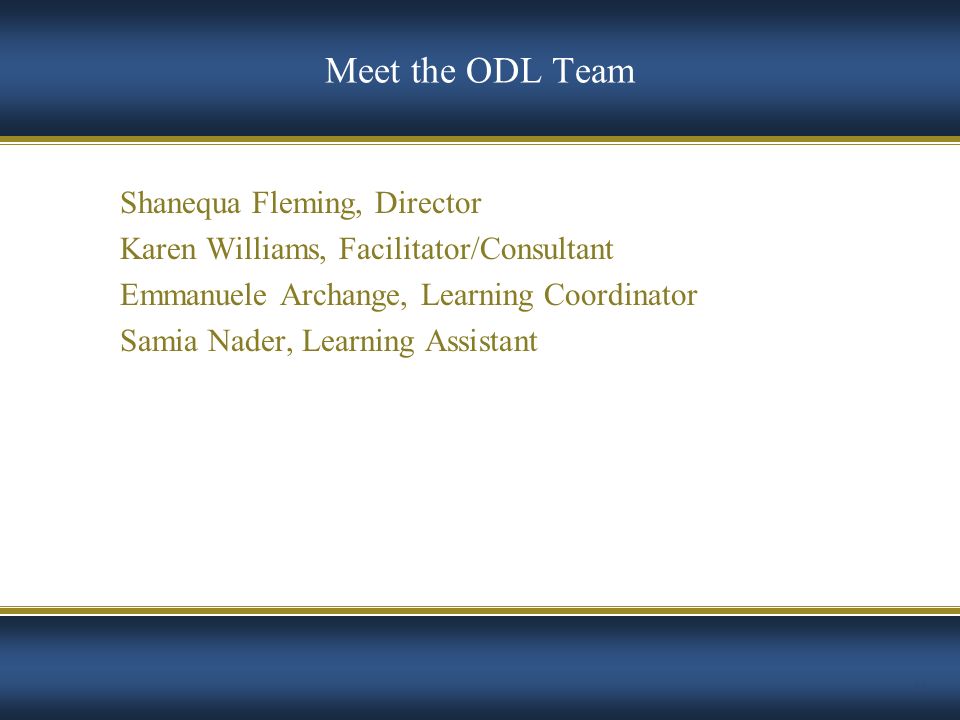 Meet the ODL Team

Shanequa Fleming, Director
Karen Williams, Facilitator/Consultant
Emmanuele Archange, Learning Coordinator
Samia Nader, Learning Assistant